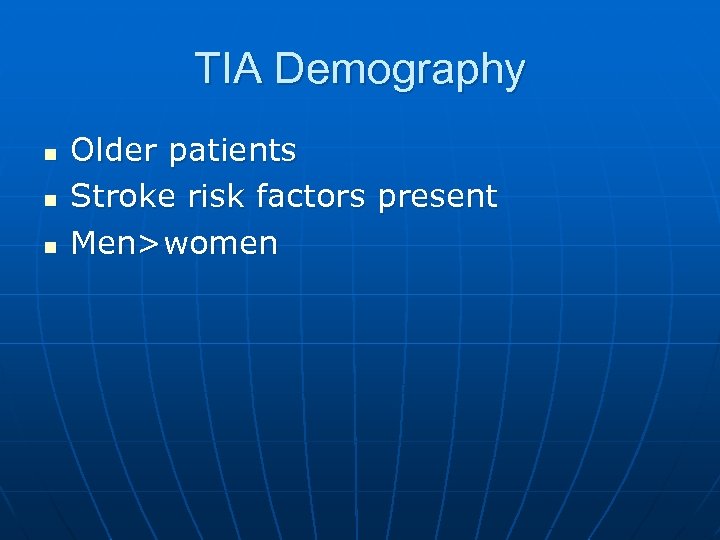 TIA Demography

- Older patients
- Stroke risk factors present
- Men>women